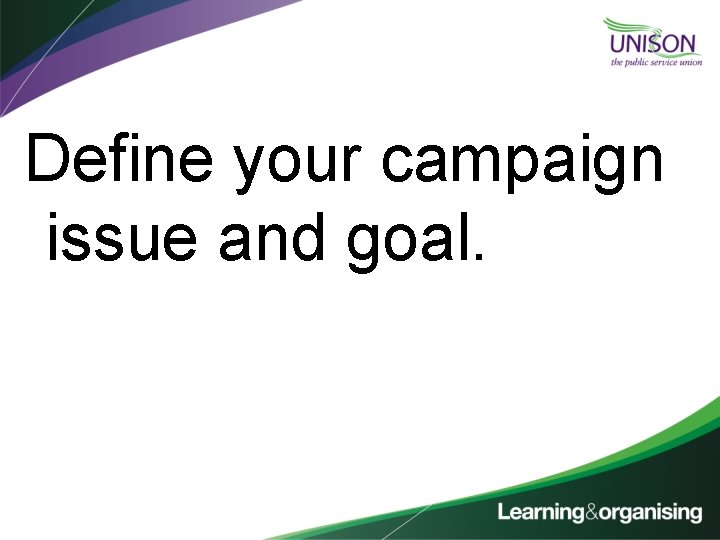 UNISON
the public service union

Define your campaign issue and goal.

Learning&organising